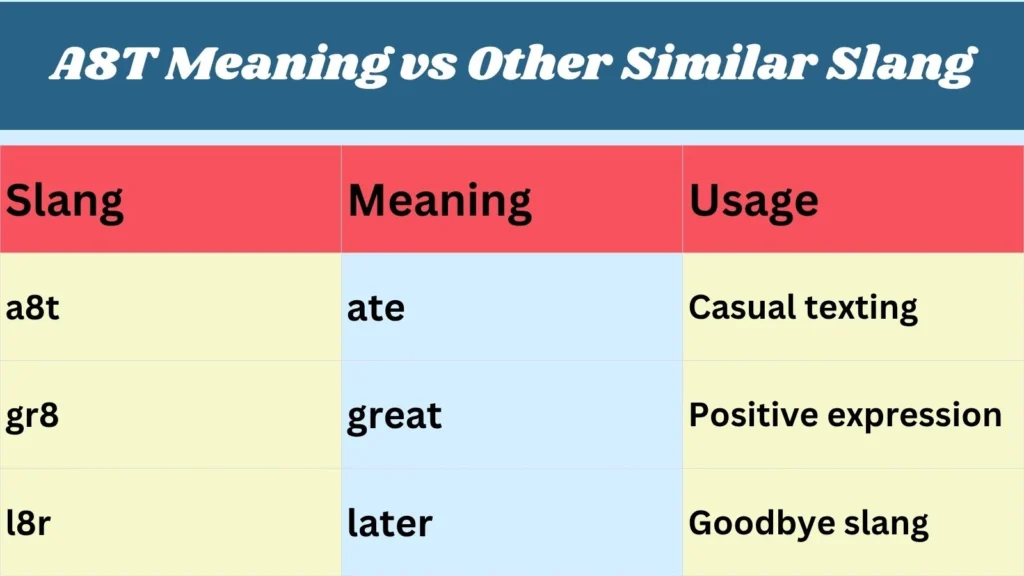 A8T Meaning vs Other Similar Slang

| Slang | Meaning | Usage |
|---|---|---|
| a8t | ate | Casual texting |
| gr8 | great | Positive expression |
| l8r | later | Goodbye slang |